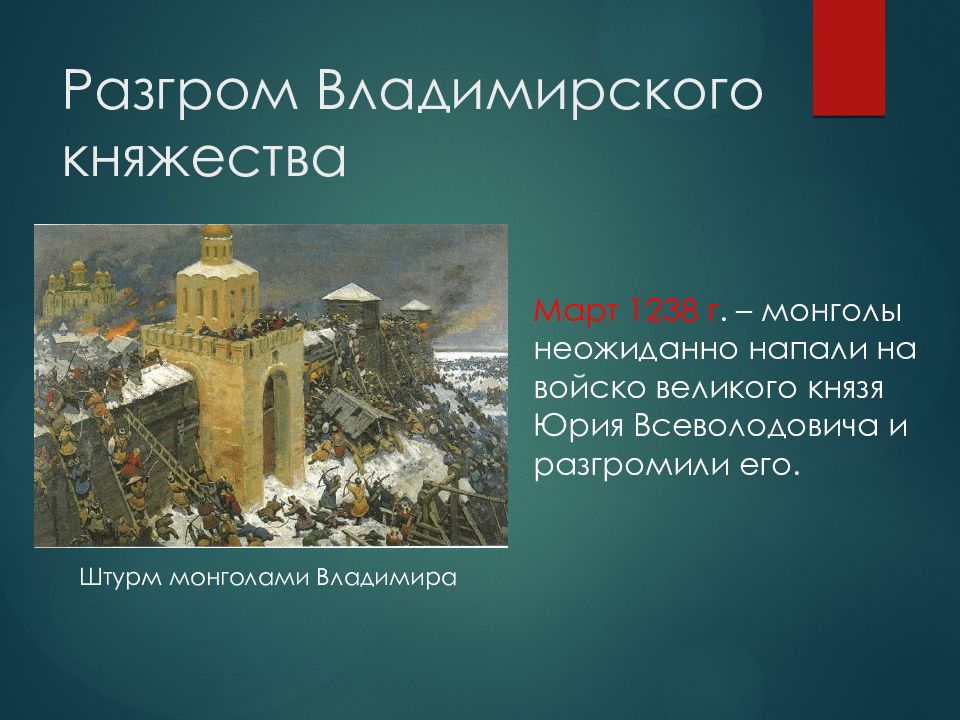 Разгром Владимирского княжества

Март 1238 г. – монголы неожиданно напали на войско великого князя Юрия Всеволодовича и разгромили его.

Штурм монголами Владимира